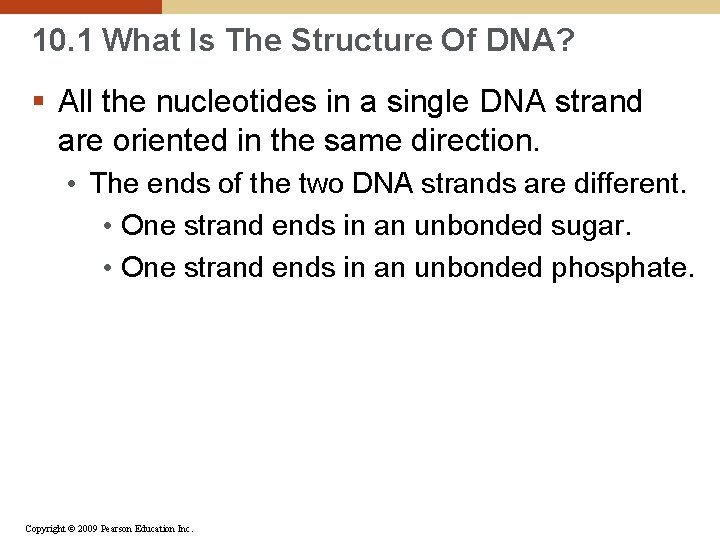 10.1 What Is The Structure Of DNA?

▪ All the nucleotides in a single DNA strand are oriented in the same direction.

• The ends of the two DNA strands are different.

• One strand ends in an unbonded sugar.

• One strand ends in an unbonded phosphate.

Copyright © 2009 Pearson Education Inc.